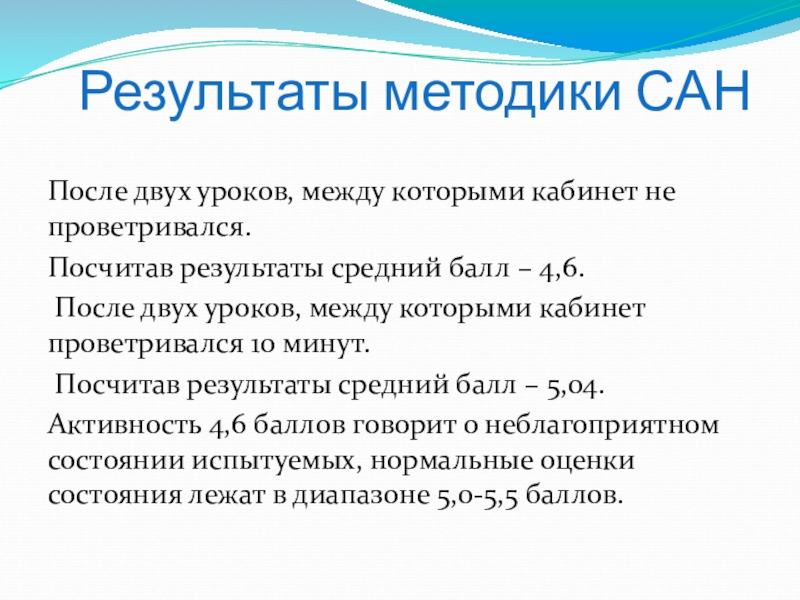 Результаты методики САН

После двух уроков, между которыми кабинет не проветривался.

Посчитав результаты средний балл – 4,6.

После двух уроков, между которыми кабинет проветривался 10 минут.

Посчитав результаты средний балл – 5,04.

Активность 4,6 баллов говорит о неблагоприятном состоянии испытуемых, нормальные оценки состояния лежат в диапазоне 5,0-5,5 баллов.